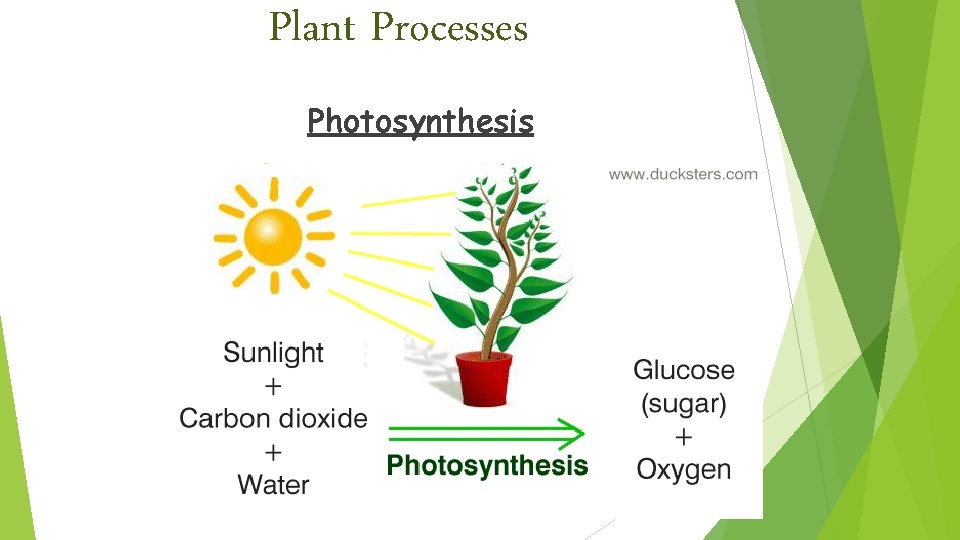 Plant Processes

Photosynthesis

www.ducksters.com

Sunlight
+
Carbon dioxide
+
Water

Photosynthesis

Glucose
(sugar)
+
Oxygen